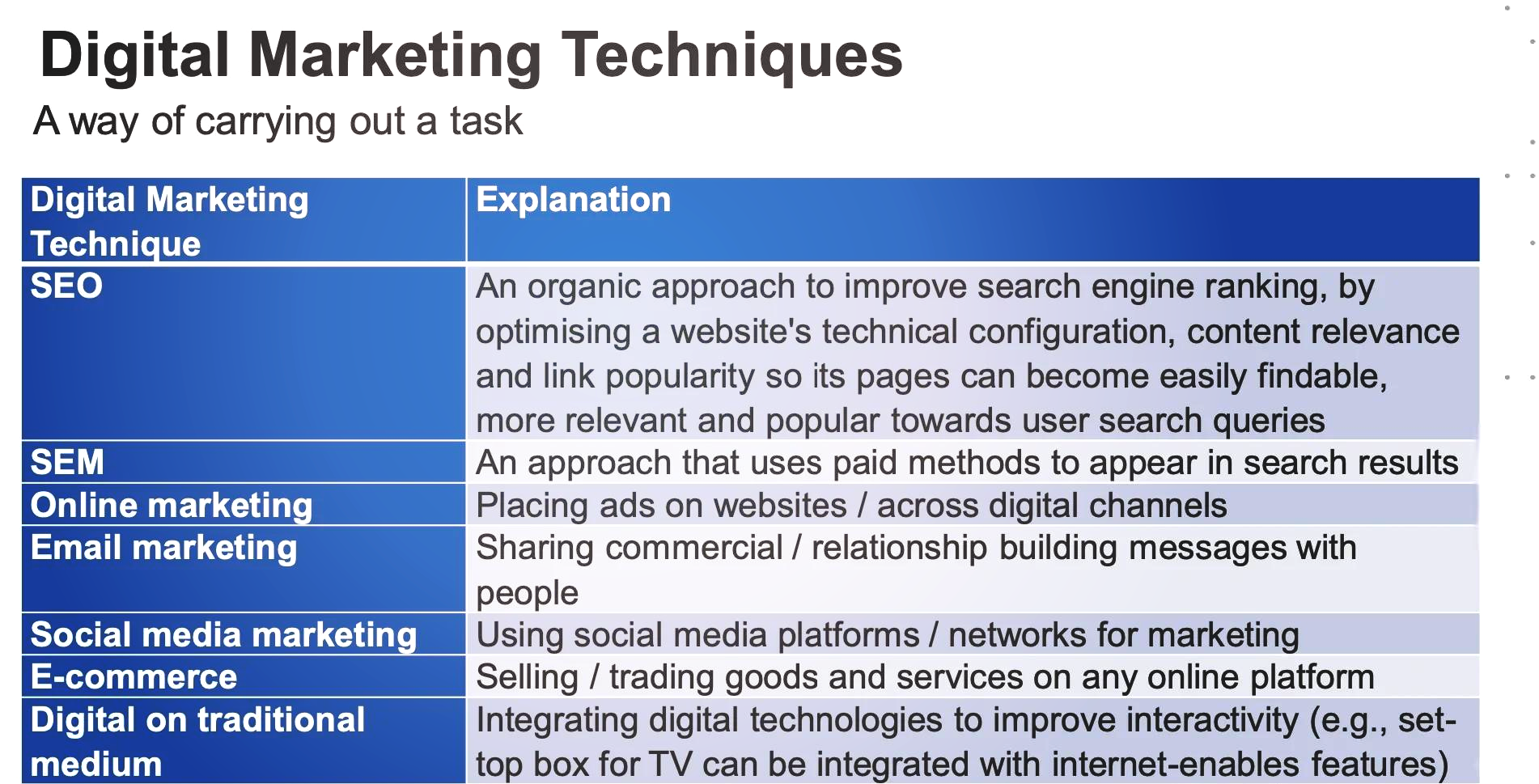 Digital Marketing Techniques

A way of carrying out a task

| Digital Marketing Technique | Explanation |
|---|---|
| SEO | An organic approach to improve search engine ranking, by optimising a website's technical configuration, content relevance and link popularity so its pages can become easily findable, more relevant and popular towards user search queries |
| SEM | An approach that uses paid methods to appear in search results |
| Online marketing | Placing ads on websites / across digital channels |
| Email marketing | Sharing commercial / relationship building messages with people |
| Social media marketing | Using social media platforms / networks for marketing |
| E-commerce | Selling / trading goods and services on any online platform |
| Digital on traditional medium | Integrating digital technologies to improve interactivity (e.g., set-top box for TV can be integrated with internet-enables features) |